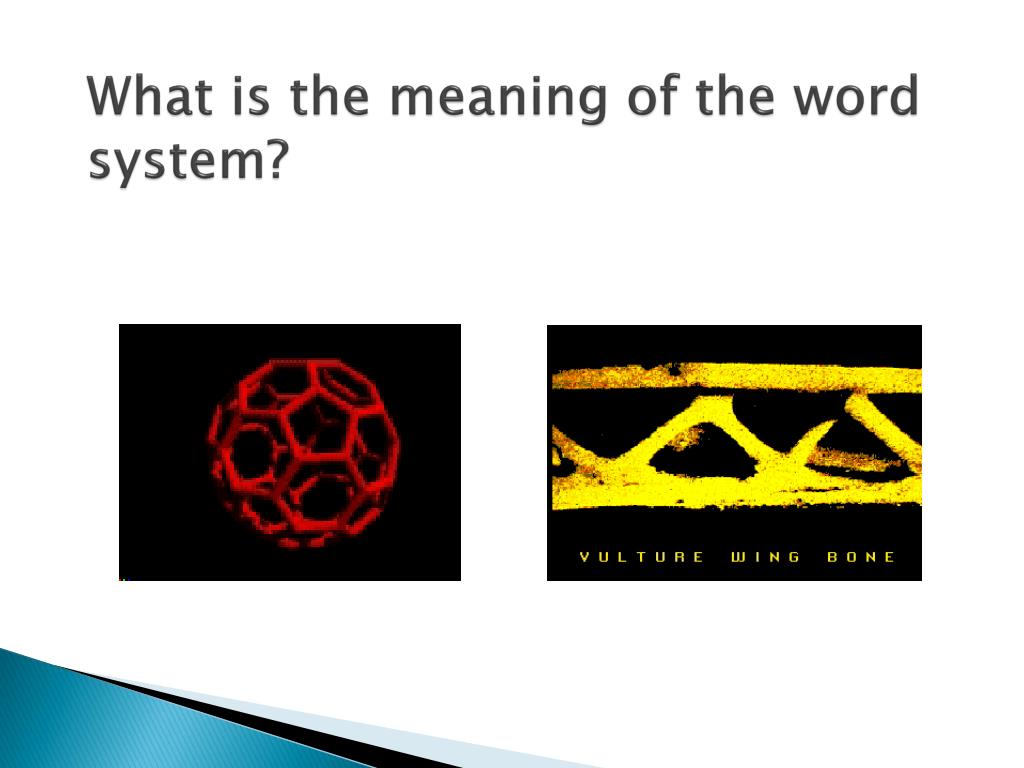 What is the meaning of the word system?

VULTURE WING BONE